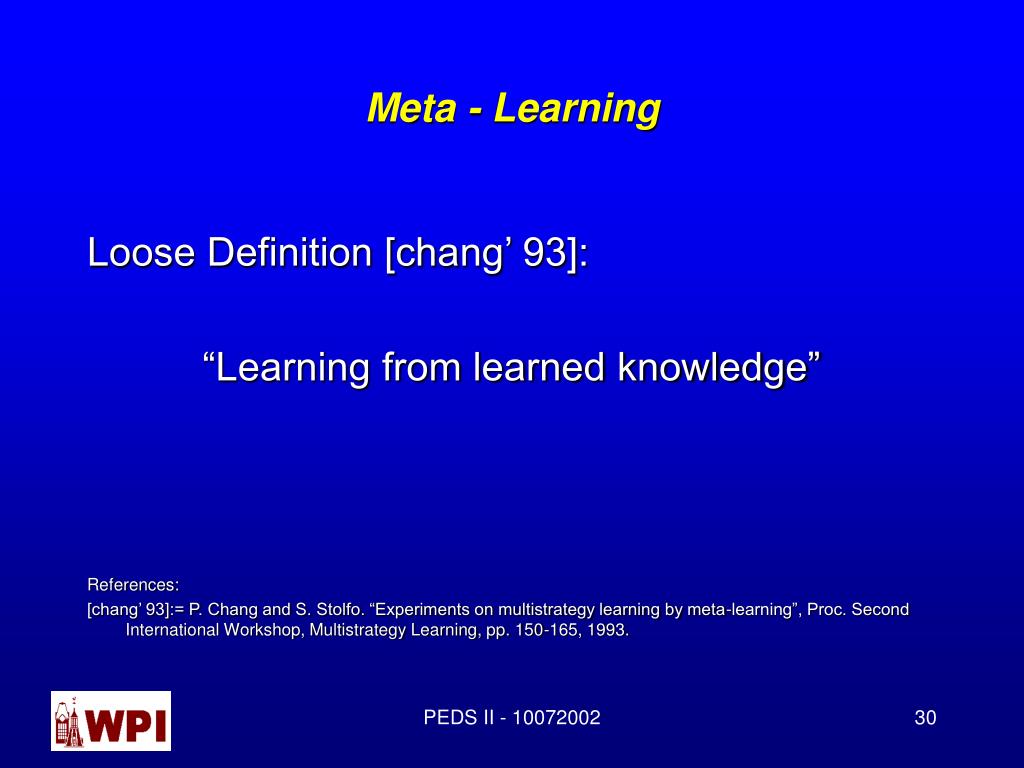 Meta - Learning

Loose Definition [chang’ 93]:

“Learning from learned knowledge”

References:
[chang’ 93]:= P. Chang and S. Stolfo. “Experiments on multistrategy learning by meta-learning”, Proc. Second International Workshop, Multistrategy Learning, pp. 150-165, 1993.

WPI

PEDS II - 10072002

30